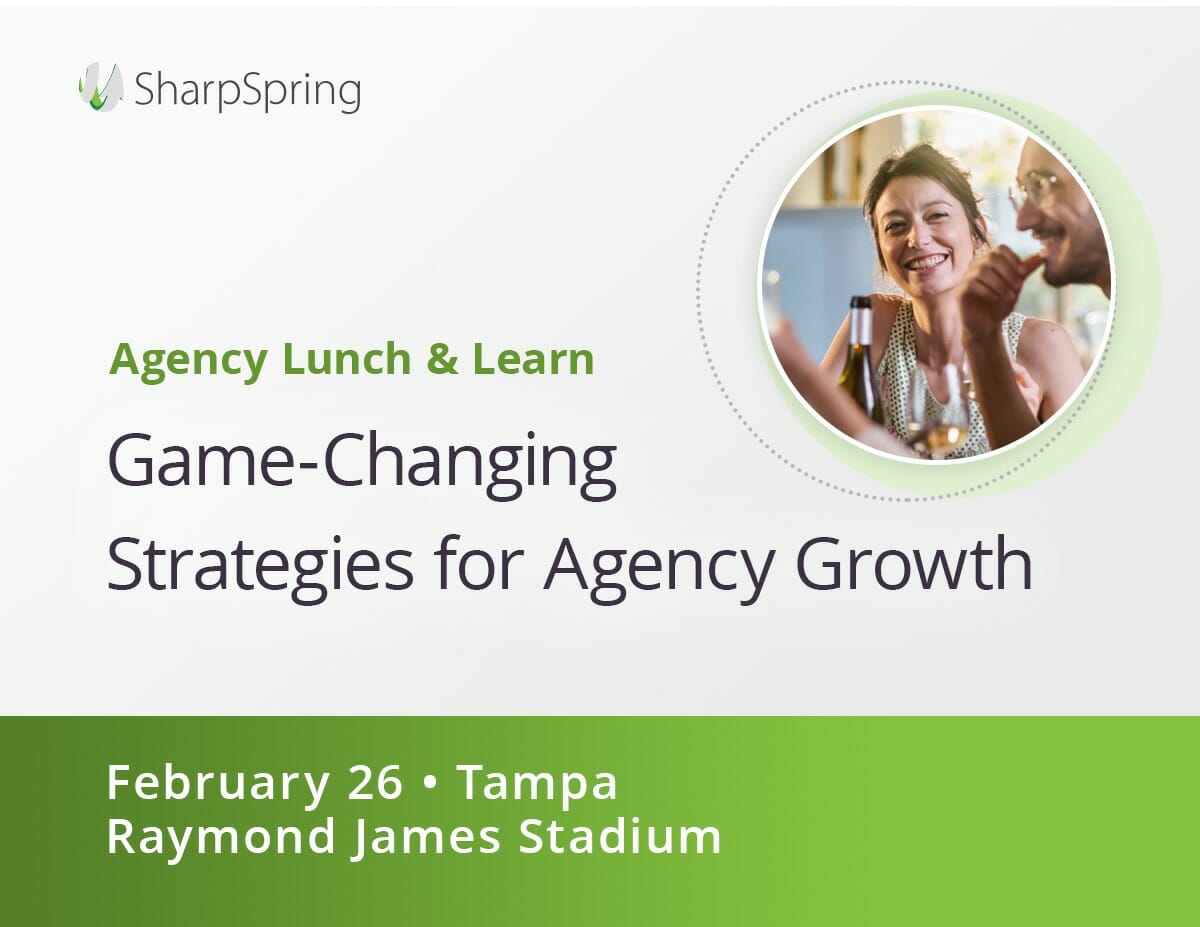 SharpSpring

Agency Lunch & Learn

Game-Changing Strategies for Agency Growth

February 26 • Tampa
Raymond James Stadium